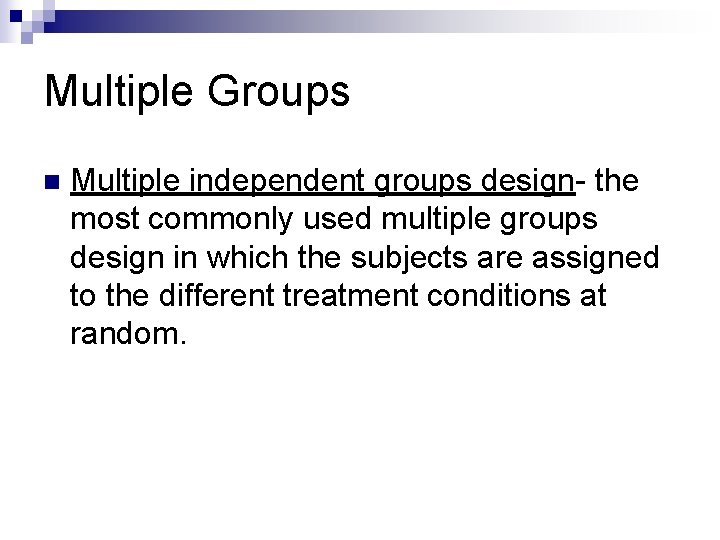 Multiple Groups

Multiple independent groups design- the most commonly used multiple groups design in which the subjects are assigned to the different treatment conditions at random.